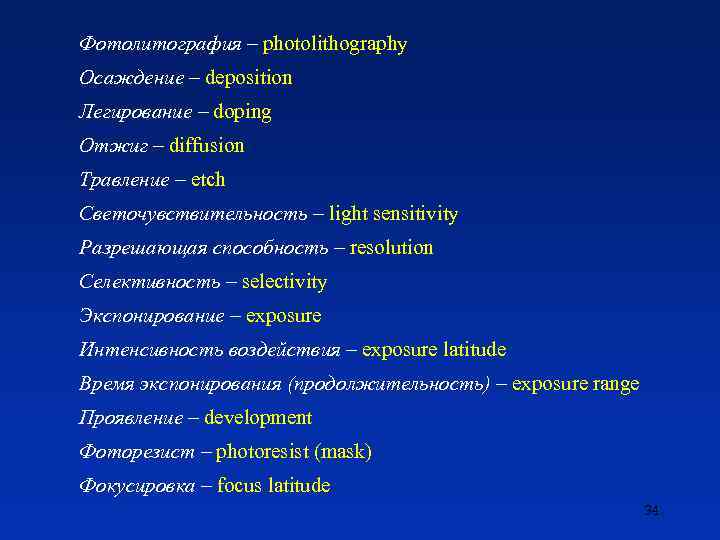 Фотолитография – photolithography

Осаждение – deposition

Легирование – doping

Отжиг – diffusion

Травление – etch

Светочувствительность – light sensitivity

Разрешающая способность – resolution

Селективность – selectivity

Экспонирование – exposure

Интенсивность воздействия – exposure latitude

Время экспонирования (продолжительность) – exposure range

Проявление – development

Фоторезист – photoresist (mask)

Фокусировка – focus latitude

34